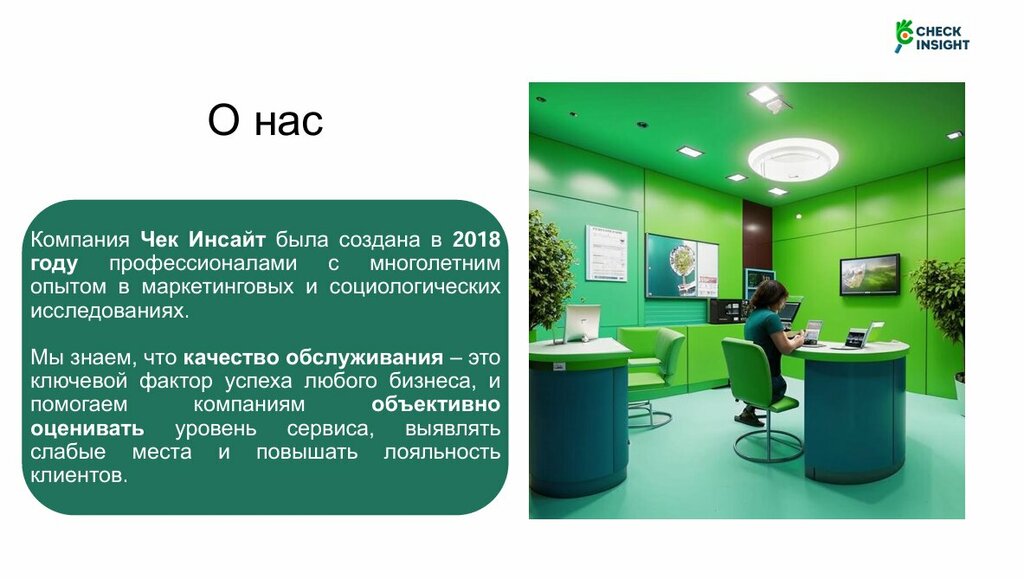 CHECK INSIGHT

О нас

Компания Чек Инсайт была создана в 2018 году профессионалами с многолетним опытом в маркетинговых и социологических исследованиях.

Мы знаем, что качество обслуживания – это ключевой фактор успеха любого бизнеса, и помогаем компаниям объективно оценивать уровень сервиса, выявлять слабые места и повышать лояльность клиентов.